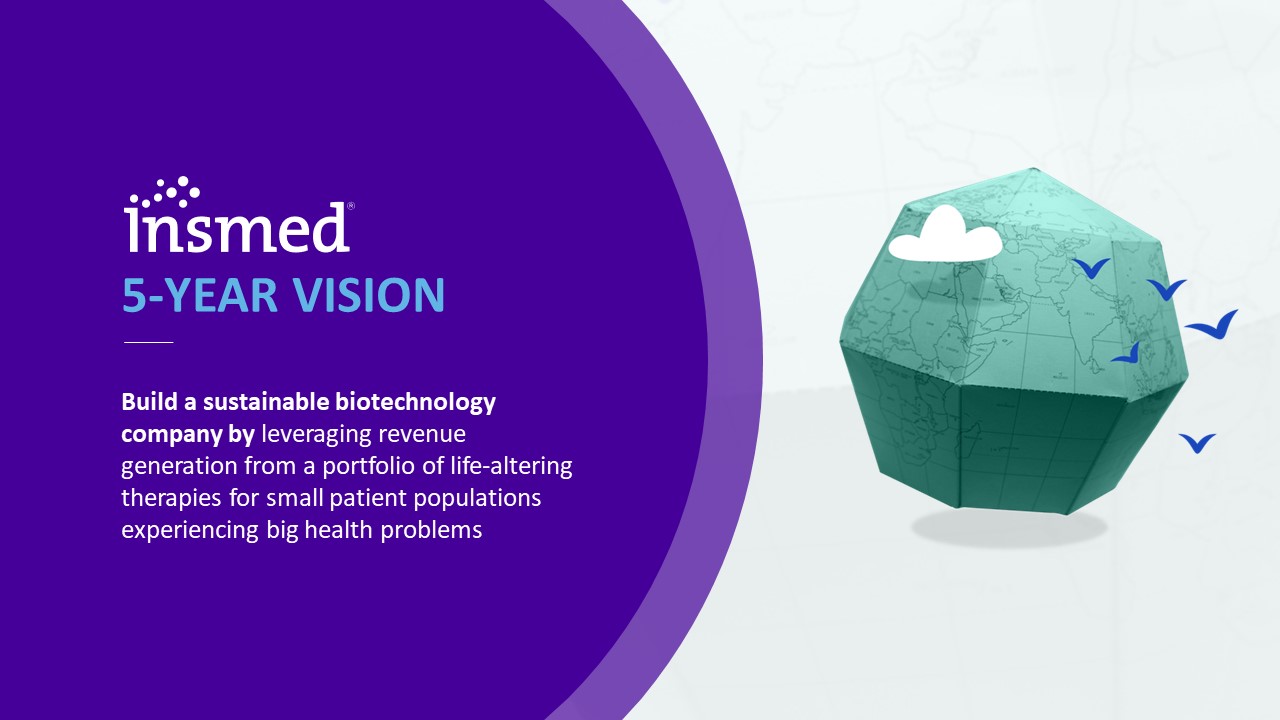 insmed®

5-YEAR VISION

Build a sustainable biotechnology company by leveraging revenue generation from a portfolio of life-altering therapies for small patient populations experiencing big health problems